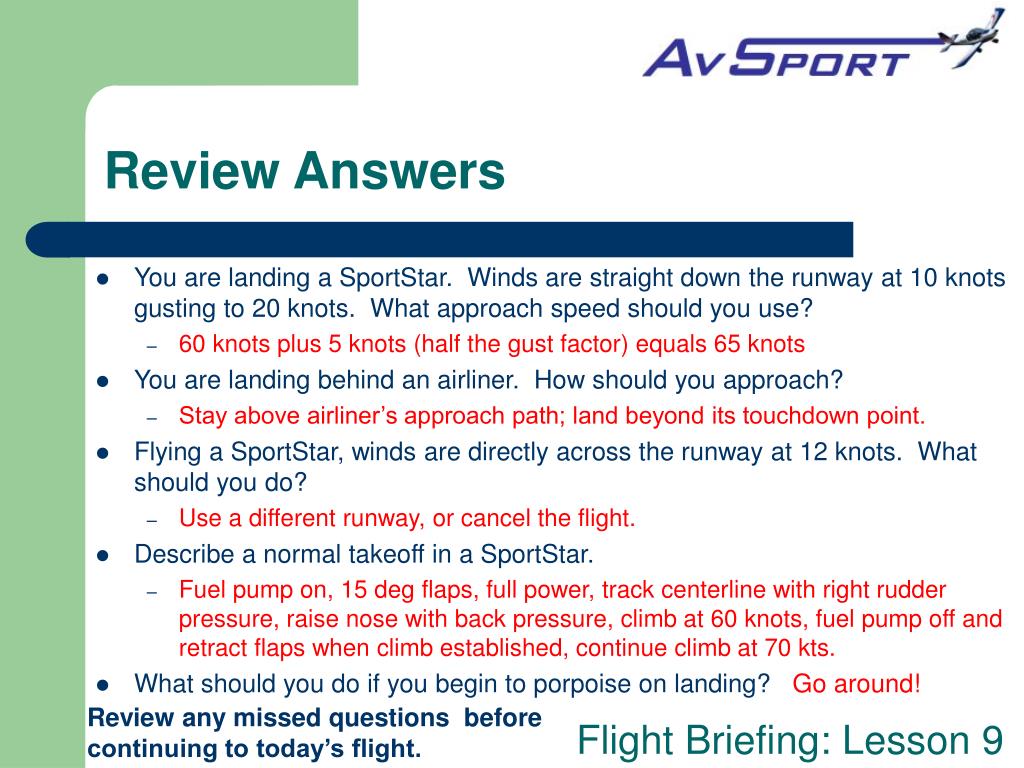 AvSport

Review Answers

- You are landing a SportStar. Winds are straight down the runway at 10 knots gusting to 20 knots. What approach speed should you use?
  – 60 knots plus 5 knots (half the gust factor) equals 65 knots
- You are landing behind an airliner. How should you approach?
  – Stay above airliner's approach path; land beyond its touchdown point.
- Flying a SportStar, winds are directly across the runway at 12 knots. What should you do?
  – Use a different runway, or cancel the flight.
- Describe a normal takeoff in a SportStar.
  – Fuel pump on, 15 deg flaps, full power, track centerline with right rudder pressure, raise nose with back pressure, climb at 60 knots, fuel pump off and retract flaps when climb established, continue climb at 70 kts.
- What should you do if you begin to porpoise on landing? Go around!

Review any missed questions before continuing to today's flight.

Flight Briefing: Lesson 9